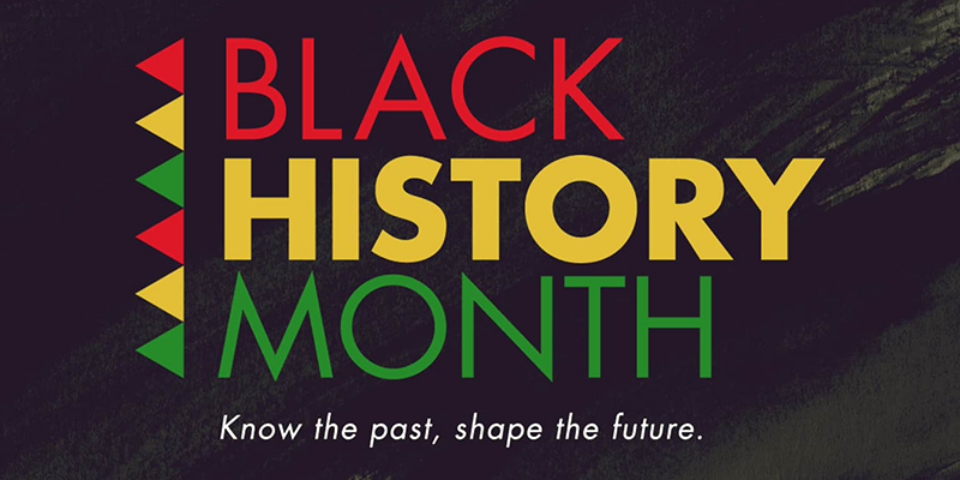 BLACK
HISTORY
MONTH

Know the past, shape the future.